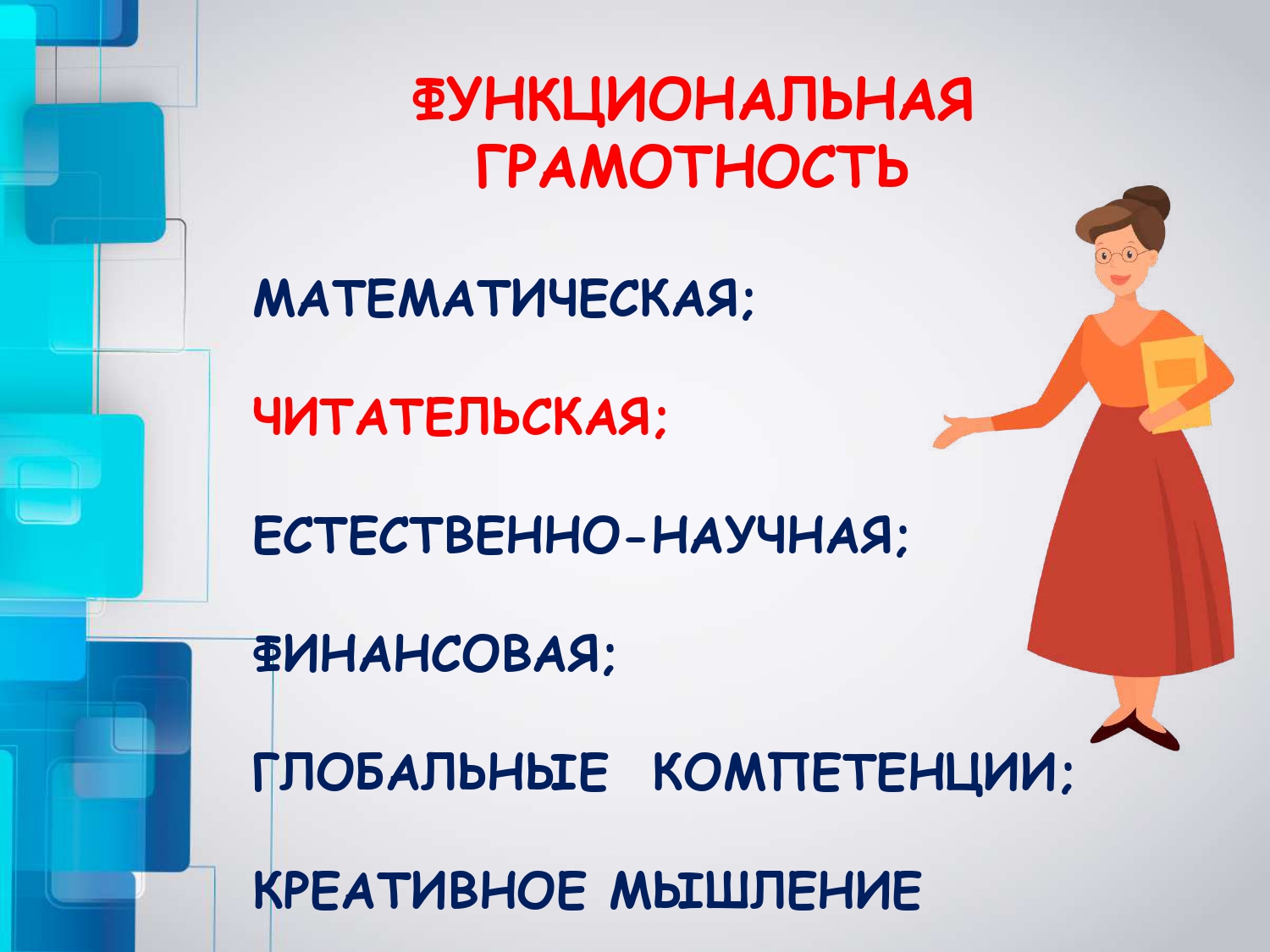 ФУНКЦИОНАЛЬНАЯ ГРАМОТНОСТЬ

МАТЕМАТИЧЕСКАЯ;

ЧИТАТЕЛЬСКАЯ;

ЕСТЕСТВЕННО-НАУЧНАЯ;

ФИНАНСОВАЯ;

ГЛОБАЛЬНЫЕ КОМПЕТЕНЦИИ;

КРЕАТИВНОЕ МЫШЛЕНИЕ